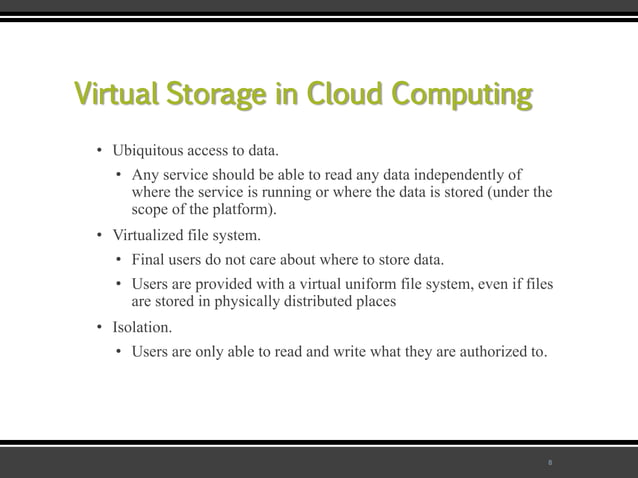 Virtual Storage in Cloud Computing

• Ubiquitous access to data.
  • Any service should be able to read any data independently of where the service is running or where the data is stored (under the scope of the platform).
• Virtualized file system.
  • Final users do not care about where to store data.
  • Users are provided with a virtual uniform file system, even if files are stored in physically distributed places
• Isolation.
  • Users are only able to read and write what they are authorized to.

8